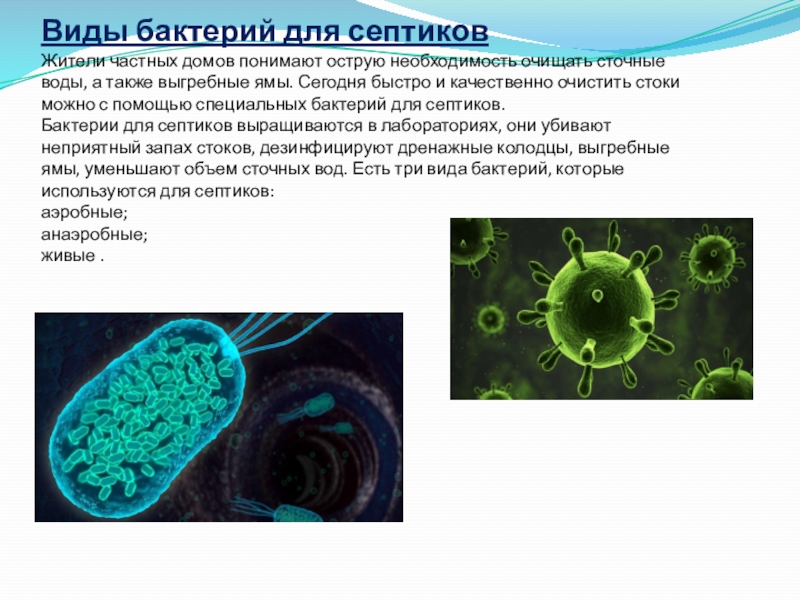 Виды бактерий для септиков

Жители частных домов понимают острую необходимость очищать сточные воды, а также выгребные ямы. Сегодня быстро и качественно очистить стоки можно с помощью специальных бактерий для септиков.
Бактерии для септиков выращиваются в лабораториях, они убивают неприятный запах стоков, дезинфицируют дренажные колодцы, выгребные ямы, уменьшают объем сточных вод. Есть три вида бактерий, которые используются для септиков:
аэробные;
анаэробные;
живые .